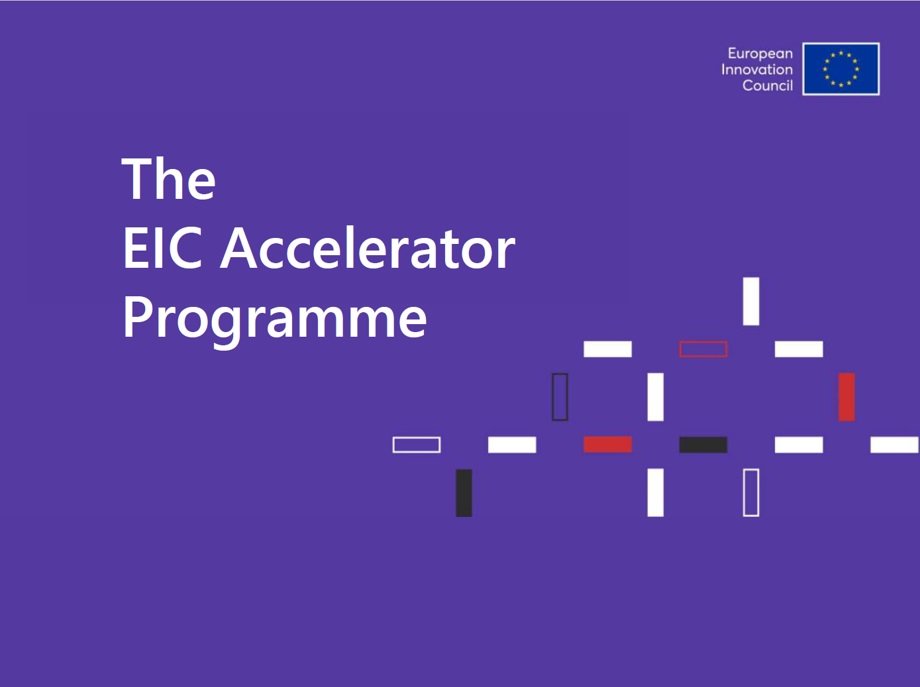 European Innovation Council

The
EIC Accelerator
Programme